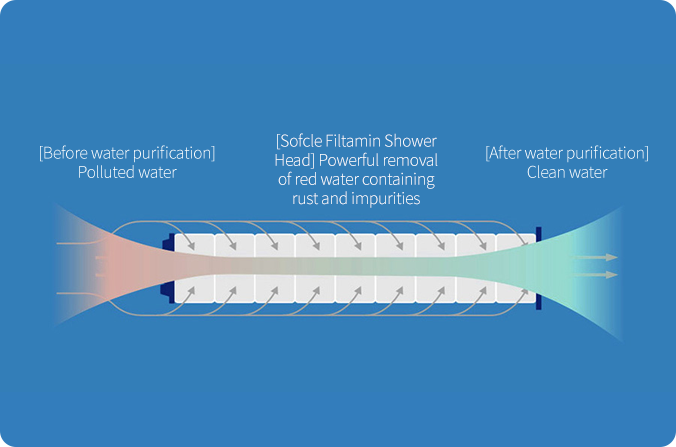 [Before water purification]
Polluted water

[Sofcle Filtamin Shower Head] Powerful removal of red water containing rust and impurities

[After water purification]
Clean water